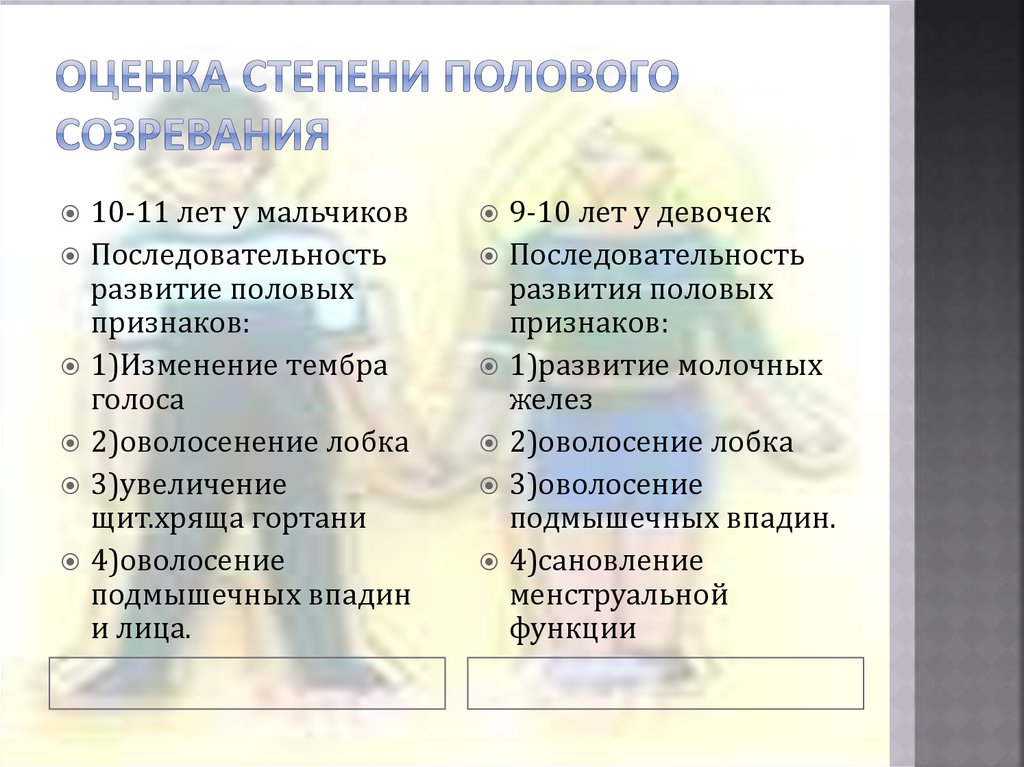 ОЦЕНКА СТЕПЕНИ ПОЛОВОГО СОЗРЕВАНИЯ

10-11 лет у мальчиков
Последовательность развитие половых признаков:
1)Изменение тембра голоса
2)оволосенение лобка
3)увеличение щит.хряща гортани
4)оволосение подмышечных впадин и лица.

9-10 лет у девочек
Последовательность развития половых признаков:
1)развитие молочных желез
2)оволосение лобка
3)оволосение подмышечных впадин.
4)сановление менструальной функции